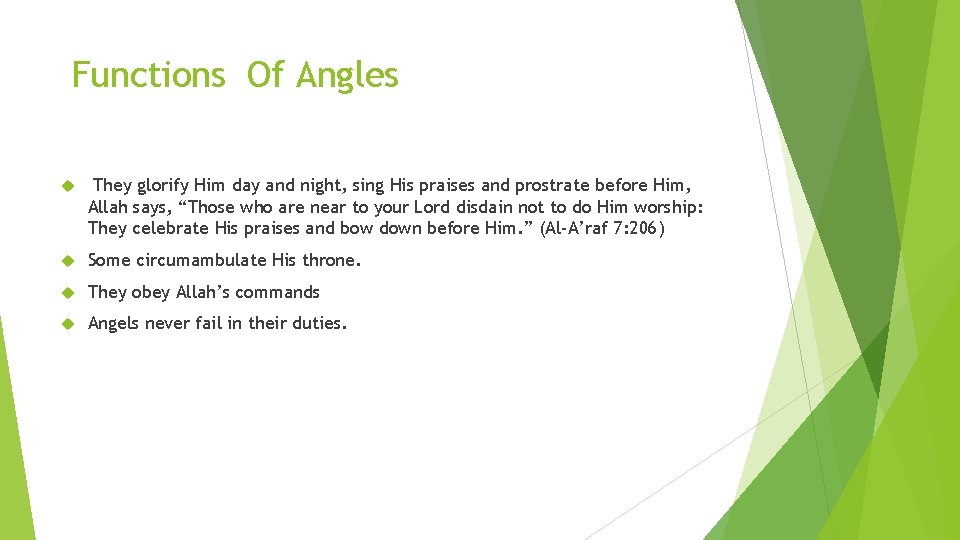 Functions Of Angles

They glorify Him day and night, sing His praises and prostrate before Him, Allah says, “Those who are near to your Lord disdain not to do Him worship: They celebrate His praises and bow down before Him.” (Al-A’raf 7:206)

Some circumambulate His throne.

They obey Allah’s commands

Angels never fail in their duties.